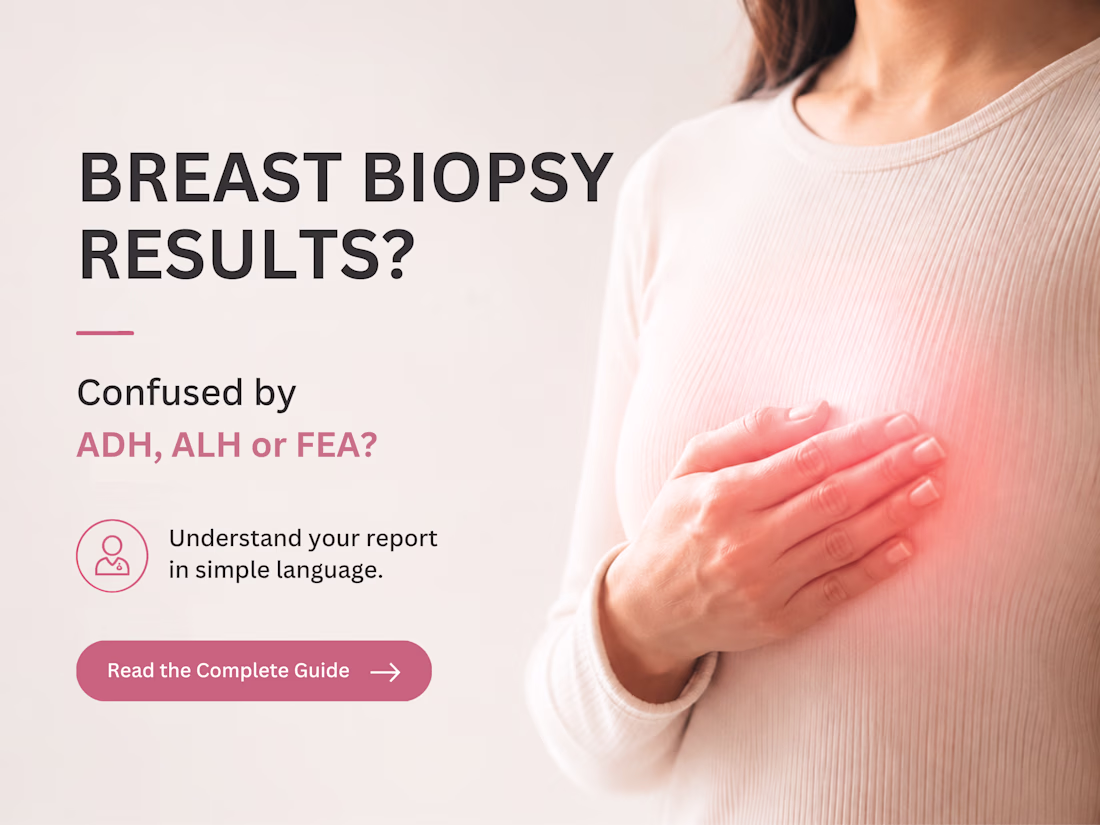 BREAST BIOPSY RESULTS?

Confused by
ADH, ALH or FEA?

Understand your report in simple language.

Read the Complete Guide →